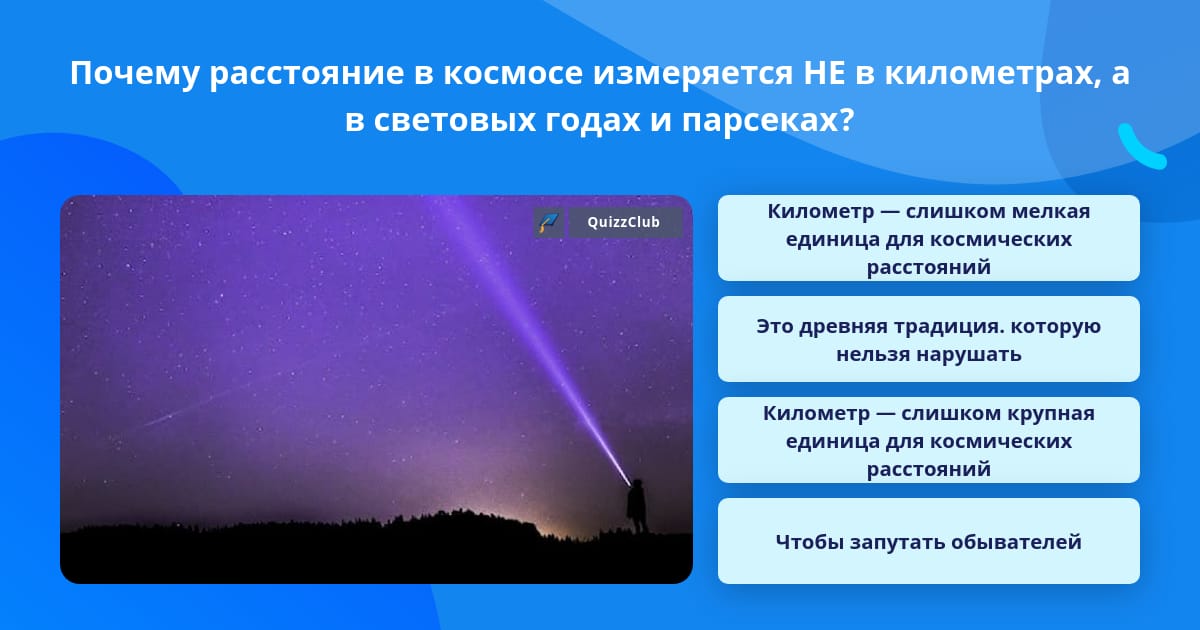 Почему расстояние в космосе измеряется НЕ в километрах, а в световых годах и парсеках?

QuizzClub

Километр — слишком мелкая единица для космических расстояний

Это древняя традиция. которую нельзя нарушать

Километр — слишком крупная единица для космических расстояний

Чтобы запутать обывателей